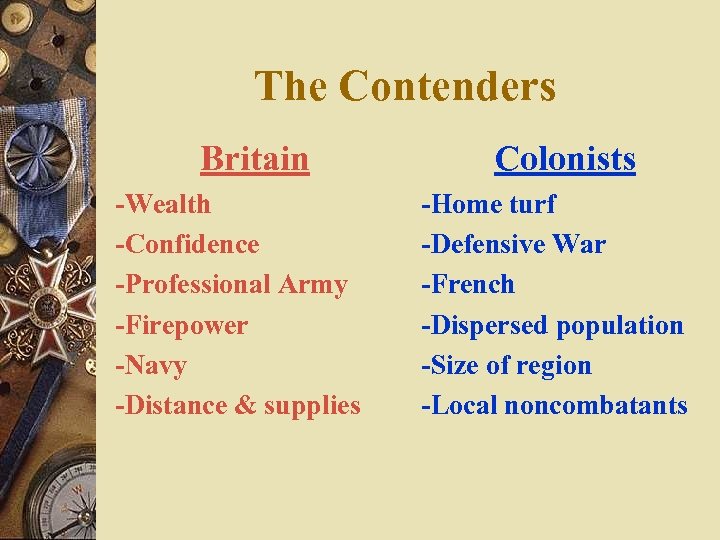 The Contenders

Britain
-Wealth
-Confidence
-Professional Army
-Firepower
-Navy
-Distance & supplies

Colonists
-Home turf
-Defensive War
-French
-Dispersed population
-Size of region
-Local noncombatants